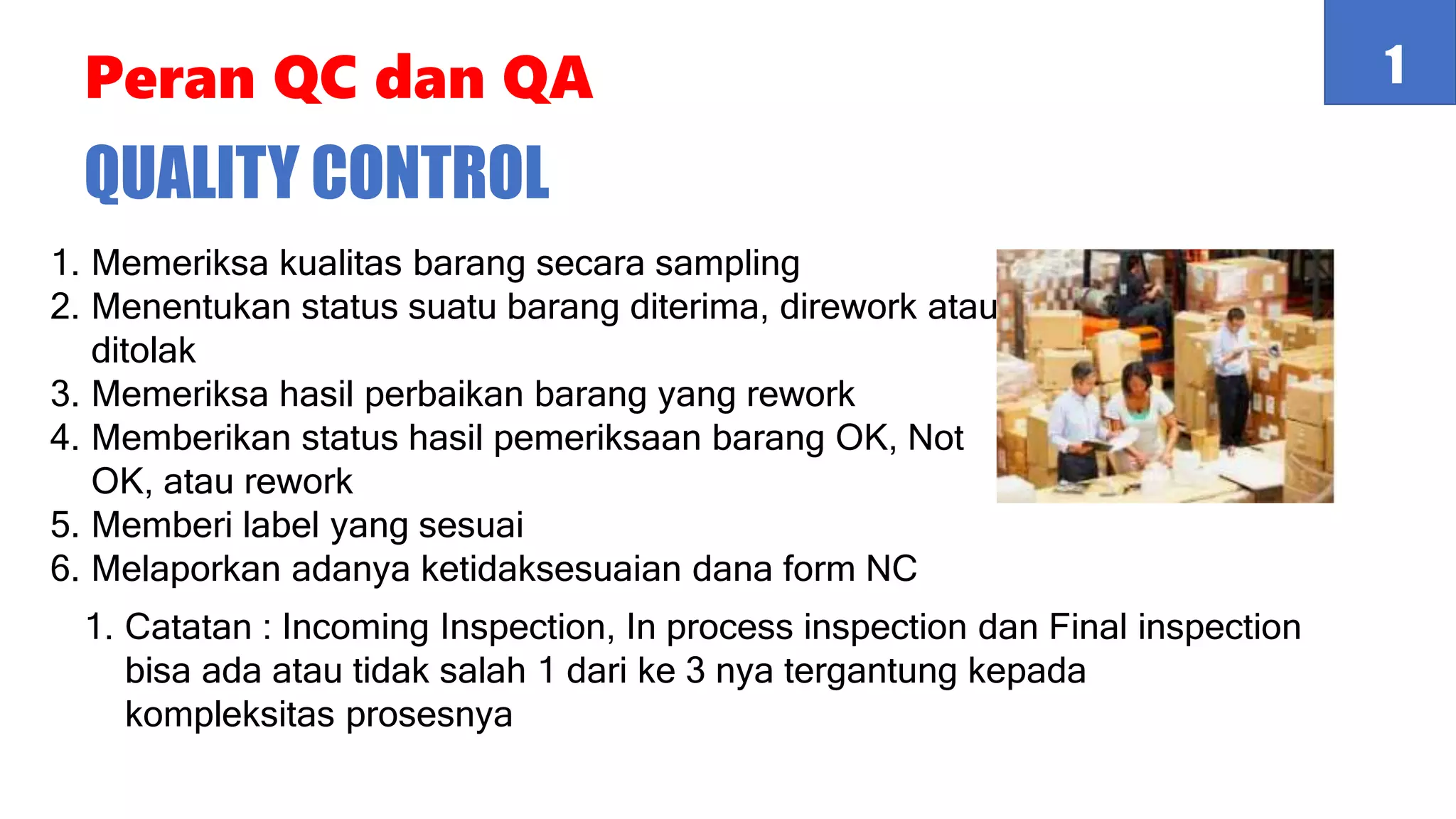 1

Peran QC dan QA

QUALITY CONTROL

1. Memeriksa kualitas barang secara sampling
2. Menentukan status suatu barang diterima, dirework atau ditolak
3. Memeriksa hasil perbaikan barang yang rework
4. Memberikan status hasil pemeriksaan barang OK, Not OK, atau rework
5. Memberi label yang sesuai
6. Melaporkan adanya ketidaksesuaian dana form NC

1. Catatan : Incoming Inspection, In process inspection dan Final inspection bisa ada atau tidak salah 1 dari ke 3 nya tergantung kepada kompleksitas prosesnya